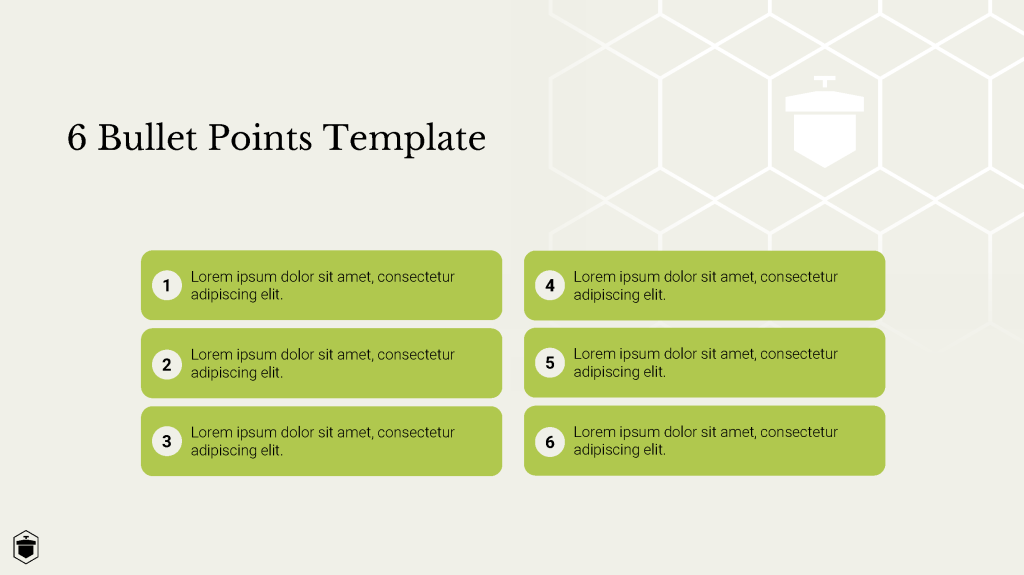 6 Bullet Points Template

1 Lorem ipsum dolor sit amet, consectetur adipiscing elit.

2 Lorem ipsum dolor sit amet, consectetur adipiscing elit.

3 Lorem ipsum dolor sit amet, consectetur adipiscing elit.

4 Lorem ipsum dolor sit amet, consectetur adipiscing elit.

5 Lorem ipsum dolor sit amet, consectetur adipiscing elit.

6 Lorem ipsum dolor sit amet, consectetur adipiscing elit.